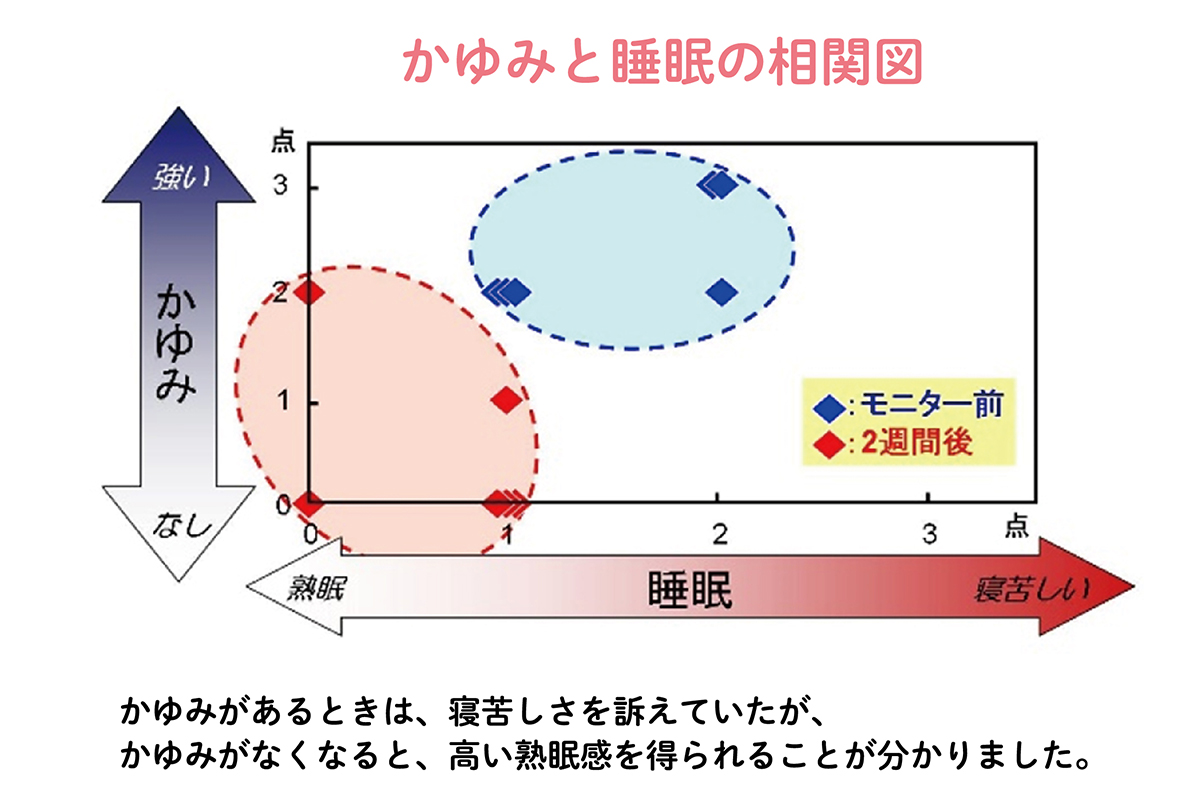 かゆみと睡眠の相関図

強い

かゆみ

なし

点

3

2

1

0

0

1

2

3

点

◆:モニター前
◆:2週間後

熟眠

睡眠

寝苦しい

かゆみがあるときは、寝苦しさを訴えていたが、
かゆみがなくなると、高い熟眠感を得られることが分かりました。